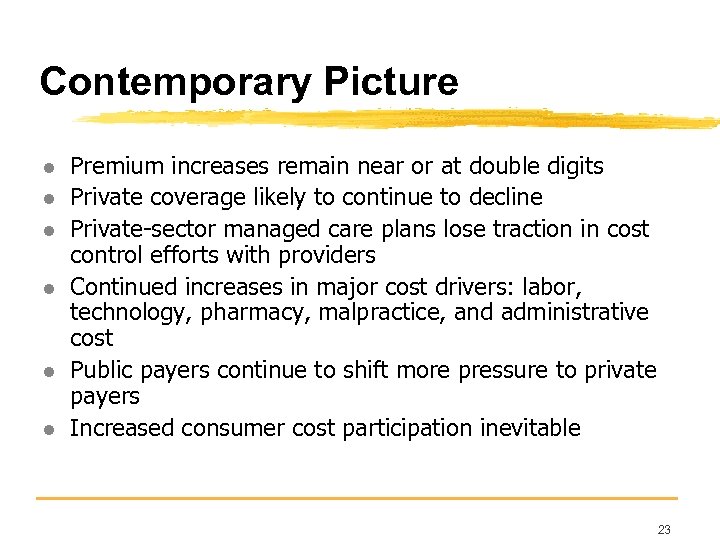 Contemporary Picture

- Premium increases remain near or at double digits
- Private coverage likely to continue to decline
- Private-sector managed care plans lose traction in cost control efforts with providers
- Continued increases in major cost drivers: labor, technology, pharmacy, malpractice, and administrative cost
- Public payers continue to shift more pressure to private payers
- Increased consumer cost participation inevitable

23